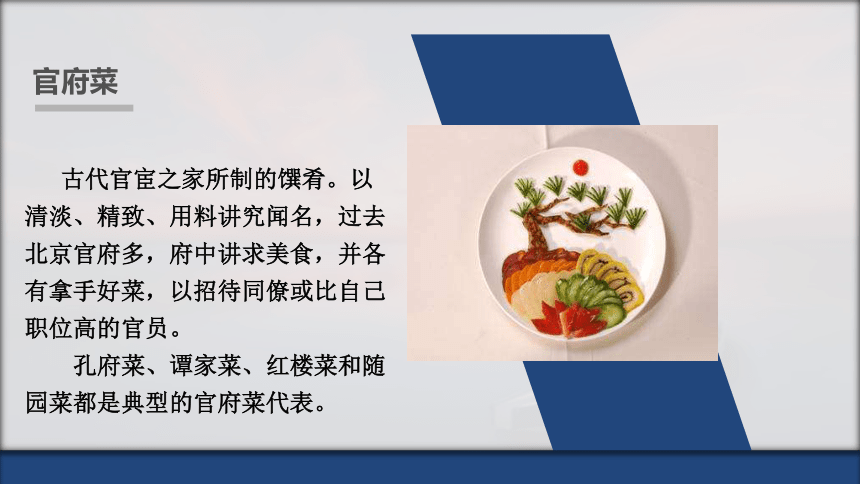 官府菜

古代官宦之家所制的馔肴。以清淡、精致、用料讲究闻名，过去北京官府多，府中讲求美食，并各有拿手好菜，以招待同僚或比自己职位高的官员。

孔府菜、谭家菜、红楼菜和随园菜都是典型的官府菜代表。